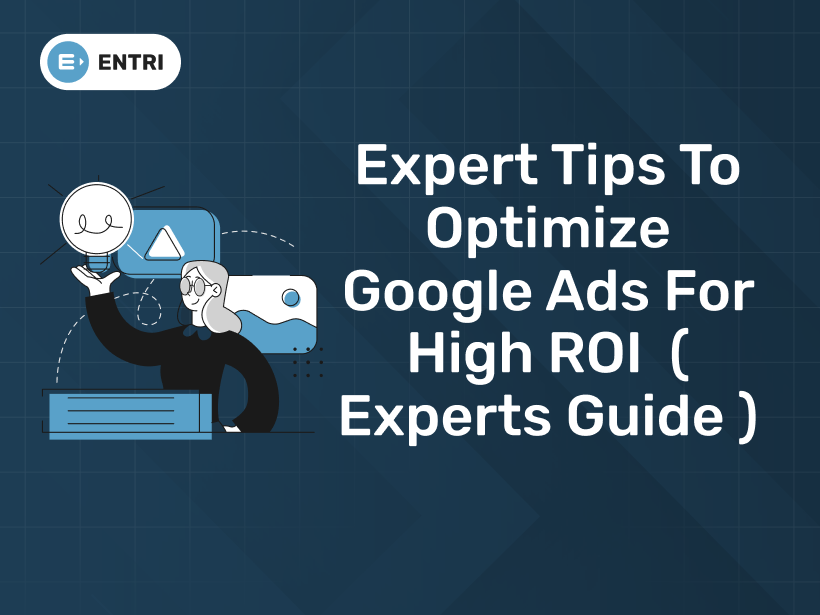 ENTRI

Expert Tips To Optimize Google Ads For High ROI ( Experts Guide )